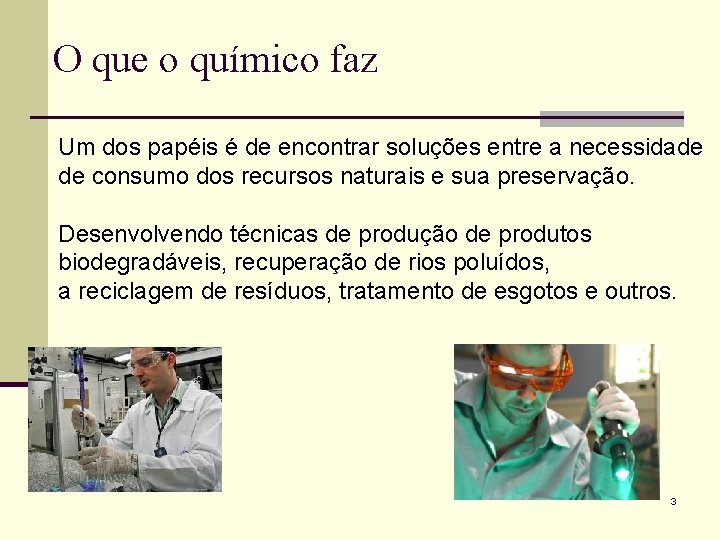 O que o químico faz

Um dos papéis é de encontrar soluções entre a necessidade de consumo dos recursos naturais e sua preservação.

Desenvolvendo técnicas de produção de produtos biodegradáveis, recuperação de rios poluídos, a reciclagem de resíduos, tratamento de esgotos e outros.

3